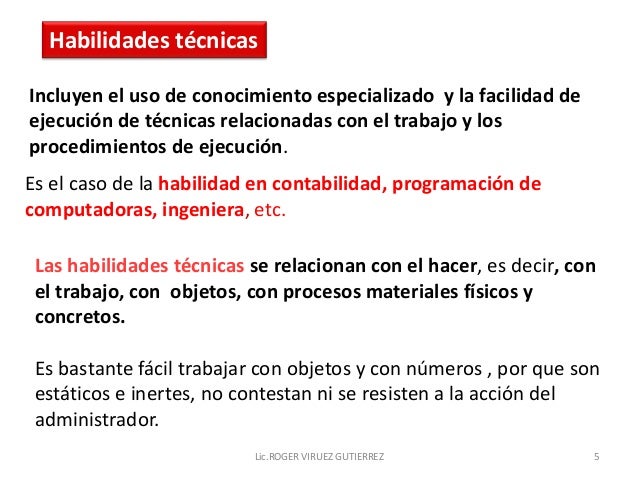 Habilidades técnicas

Incluyen el uso de conocimiento especializado y la facilidad de ejecución de técnicas relacionadas con el trabajo y los procedimientos de ejecución.

Es el caso de la habilidad en contabilidad, programación de computadoras, ingeniera, etc.

Las habilidades técnicas se relacionan con el hacer, es decir, con el trabajo, con objetos, con procesos materiales físicos y concretos.

Es bastante fácil trabajar con objetos y con números , por que son estáticos e inertes, no contestan ni se resisten a la acción del administrador.

Lic.ROGER VIRUEZ GUTIERREZ

5